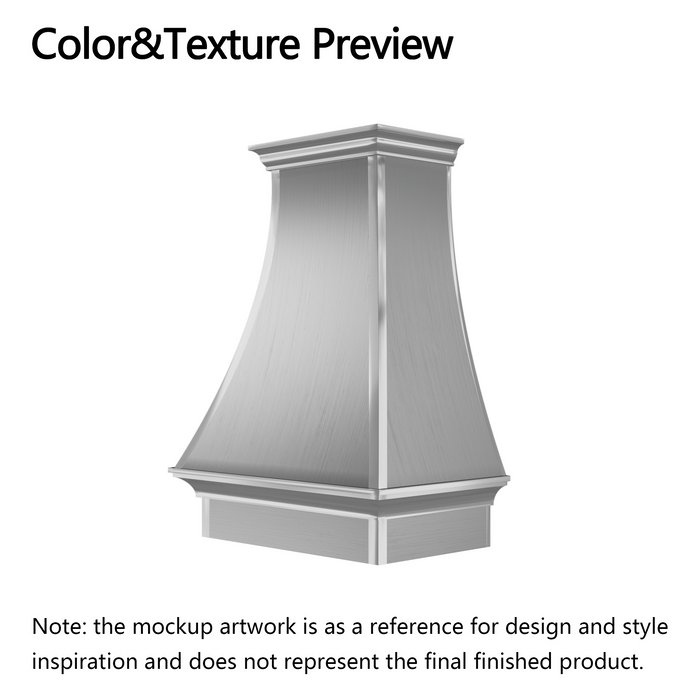 Color&Texture Preview

Note: the mockup artwork is as a reference for design and style inspiration and does not represent the final finished product.